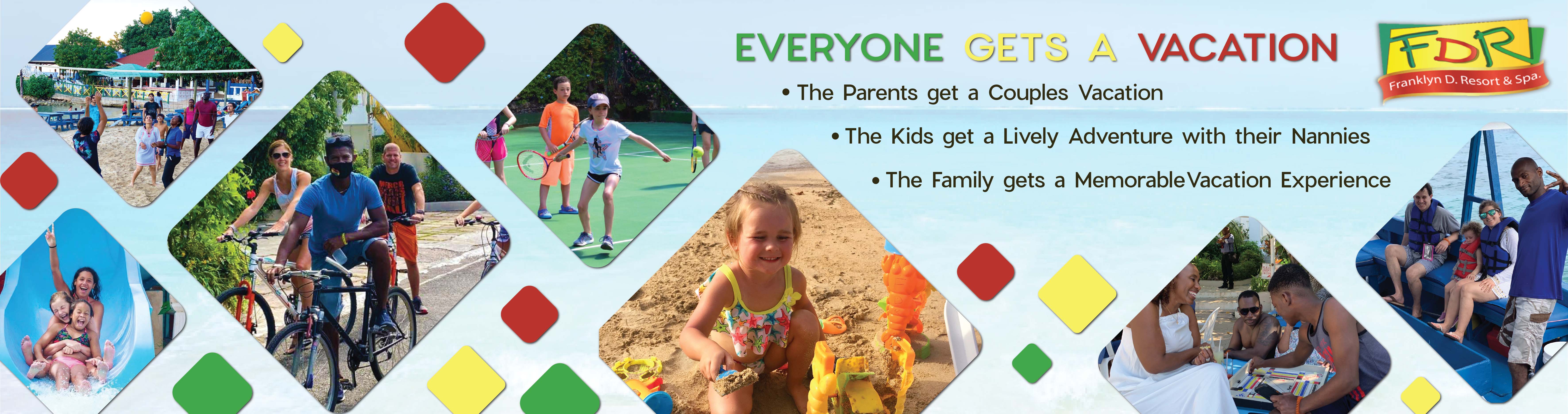 EVERYONE GETS A VACATION

• The Parents get a Couples Vacation

• The Kids get a Lively Adventure with their Nannies

• The Family gets a Memorable Vacation Experience

FDR
Franklyn D. Resort & Spa.